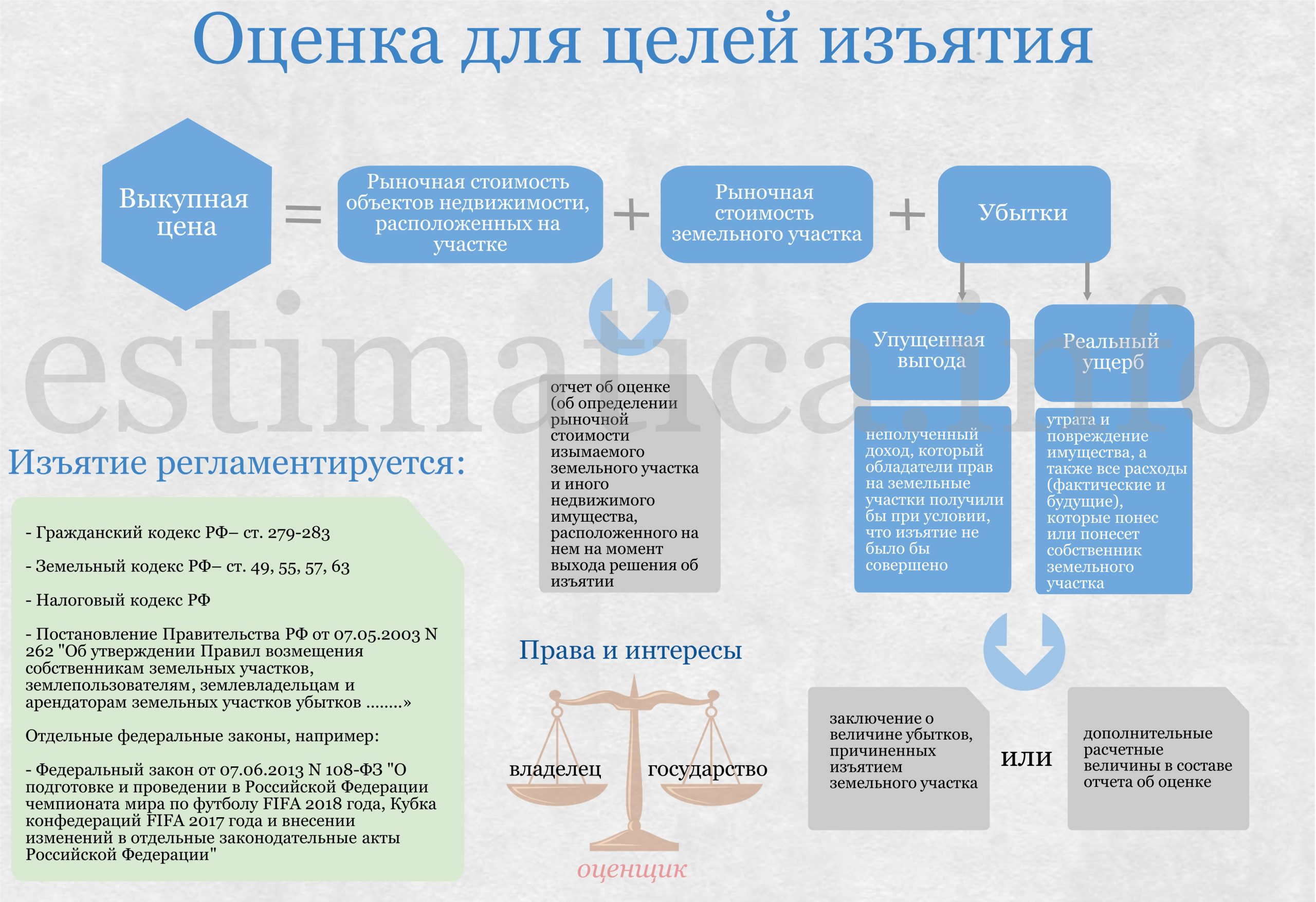 Оценка для целей изъятия

Выкупная цена = Рыночная стоимость объектов недвижимости, расположенных на участке + Рыночная стоимость земельного участка + Убытки

estimatica.info

Упущенная выгода

Реальный ущерб

отчет об оценке (об определении рыночной стоимости изымаемого земельного участка и иного недвижимого имущества, расположенного на нем на момент выхода решения об изъятии

неполученный доход, который обладатели прав на земельные участки получили бы при условии, что изъятие не было бы совершено

утрата и повреждение имущества, а также все расходы (фактические и будущие), которые понес или понесет собственник земельного участка

Изъятие регламентируется:

- Гражданский кодекс РФ– ст. 279-283

- Земельный кодекс РФ– ст. 49, 55, 57, 63

- Налоговый кодекс РФ

- Постановление Правительства РФ от 07.05.2003 N 262 "Об утверждении Правил возмещения собственникам земельных участков, землепользователям, землевладельцам и арендаторам земельных участков убытков ........»

Отдельные федеральные законы, например:

- Федеральный закон от 07.06.2013 N 108-ФЗ "О подготовке и проведении в Российской Федерации чемпионата мира по футболу FIFA 2018 года, Кубка конфедераций FIFA 2017 года и внесении изменений в отдельные законодательные акты Российской Федерации"

Права и интересы

владелец

государство

оценщик

заключение о величине убытков, причиненных изъятием земельного участка

или

дополнительные расчетные величины в составе отчета об оценке